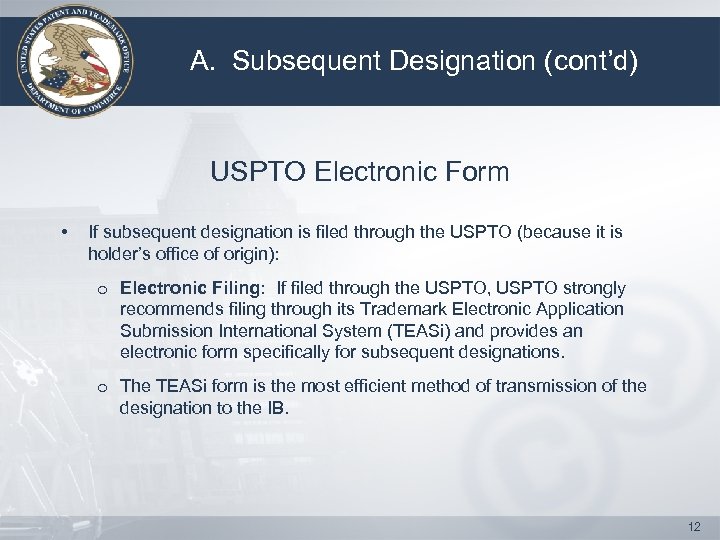 UNITED STATES PATENT AND TRADEMARK OFFICE DEPARTMENT OF COMMERCE

A. Subsequent Designation (cont'd)

USPTO Electronic Form

• If subsequent designation is filed through the USPTO (because it is holder's office of origin):

o **Electronic Filing**: If filed through the USPTO, USPTO strongly recommends filing through its Trademark Electronic Application Submission International System (TEASi) and provides an electronic form specifically for subsequent designations.

o The TEASi form is the most efficient method of transmission of the designation to the IB.

12